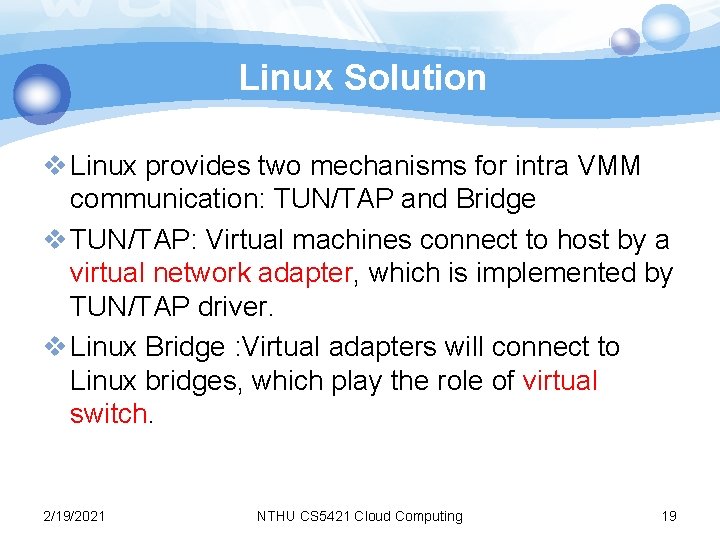 Linux Solution

❖ Linux provides two mechanisms for intra VMM communication: TUN/TAP and Bridge

❖ TUN/TAP: Virtual machines connect to host by a virtual network adapter, which is implemented by TUN/TAP driver.

❖ Linux Bridge :Virtual adapters will connect to Linux bridges, which play the role of virtual switch.

2/19/2021 NTHU CS5421 Cloud Computing 19